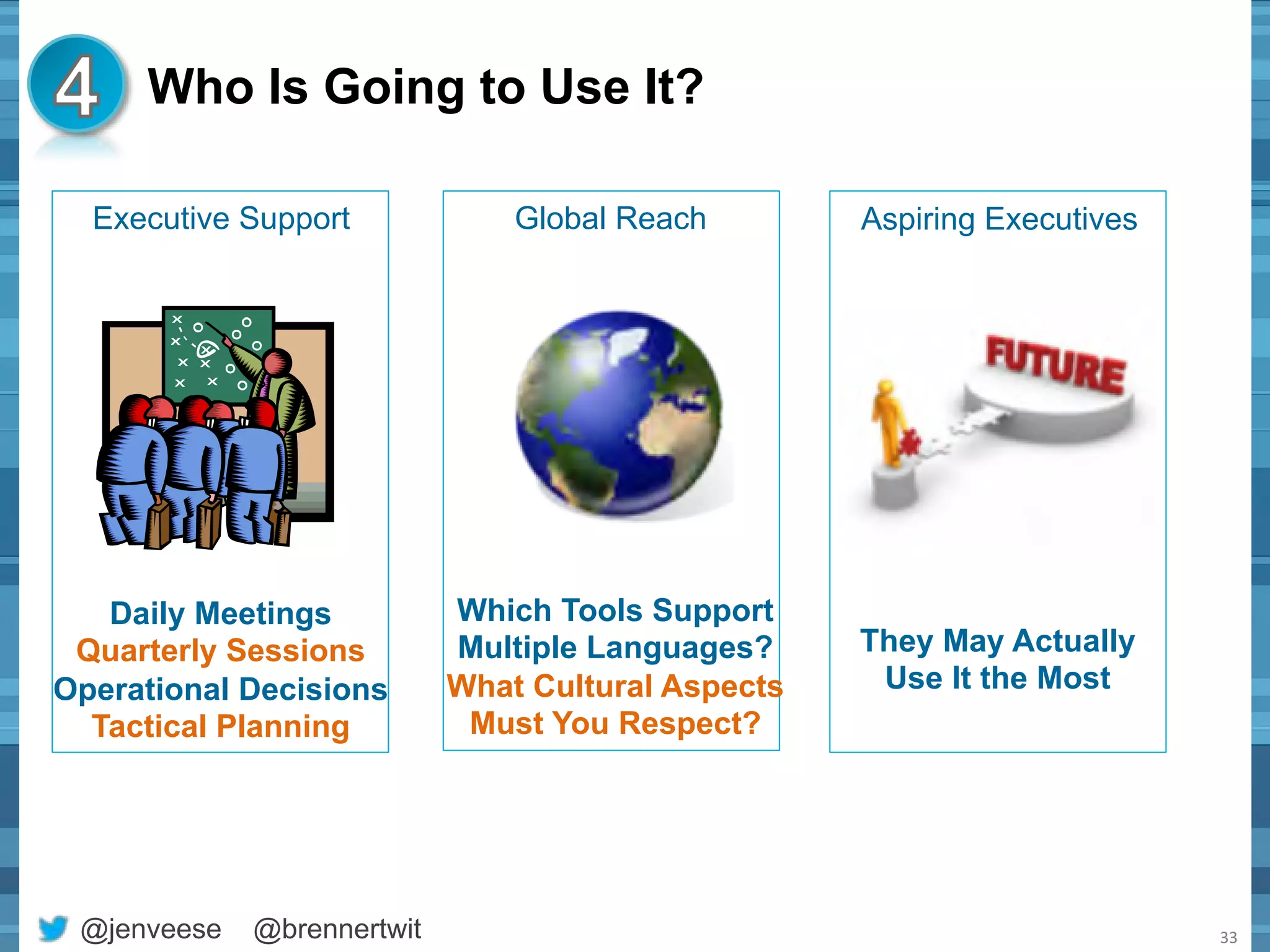 4 Who Is Going to Use It?

Executive Support

Daily Meetings
Quarterly Sessions
Operational Decisions
Tactical Planning

Global Reach

Which Tools Support Multiple Languages?
What Cultural Aspects Must You Respect?

Aspiring Executives

FUTURE

They May Actually Use It the Most

@jenveese @brennertwit

33